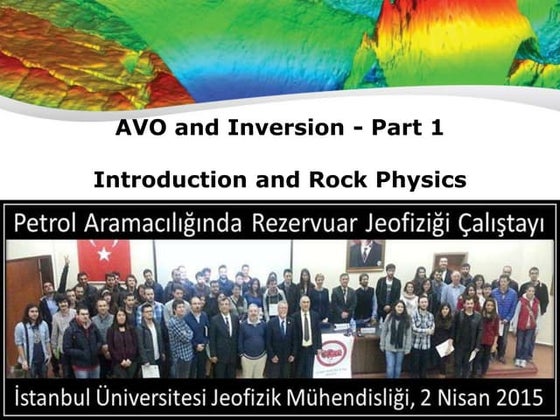 AVO and Inversion - Part 1

Introduction and Rock Physics

Petrol Aramacılığında Rezervuar Jeofiziği Çalıştayı

İstanbul Üniversitesi Jeofizik Mühendisliği, 2 Nisan 2015